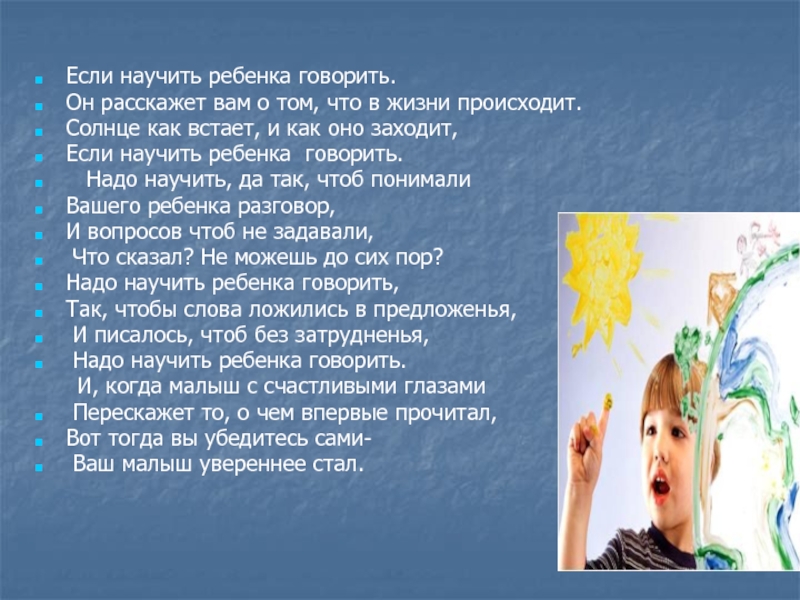 Если научить ребенка говорить.
Он расскажет вам о том, что в жизни происходит.
Солнце как встает, и как оно заходит,
Если научить ребенка говорить.
Надо научить, да так, чтоб понимали
Вашего ребенка разговор,
И вопросов чтоб не задавали,
Что сказал? Не можешь до сих пор?
Надо научить ребенка говорить,
Так, чтобы слова ложились в предложенья,
И писалось, чтоб без затрудненья,
Надо научить ребенка говорить.
И, когда малыш с счастливыми глазами
Перескажет то, о чем впервые прочитал,
Вот тогда вы убедитесь сами-
Ваш малыш увереннее стал.